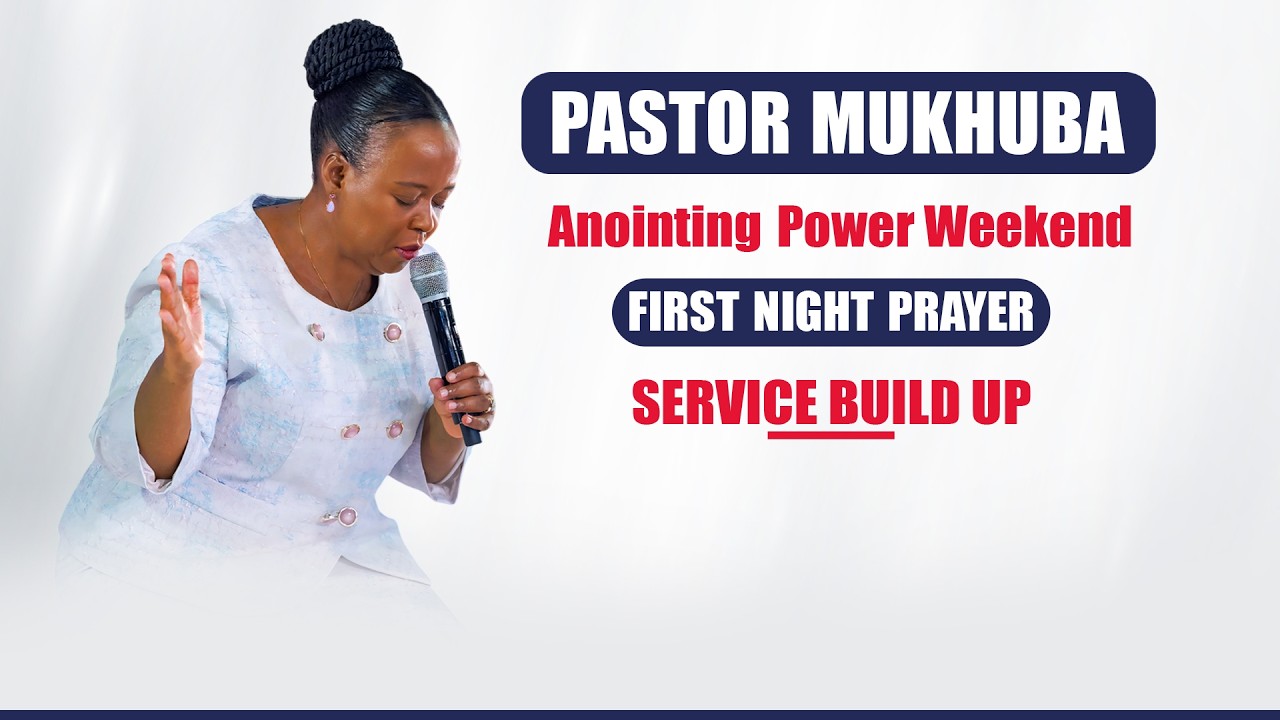 PASTOR MUKHUBA

Anointing Power Weekend

FIRST NIGHT PRAYER

SERVICE BUILD UP